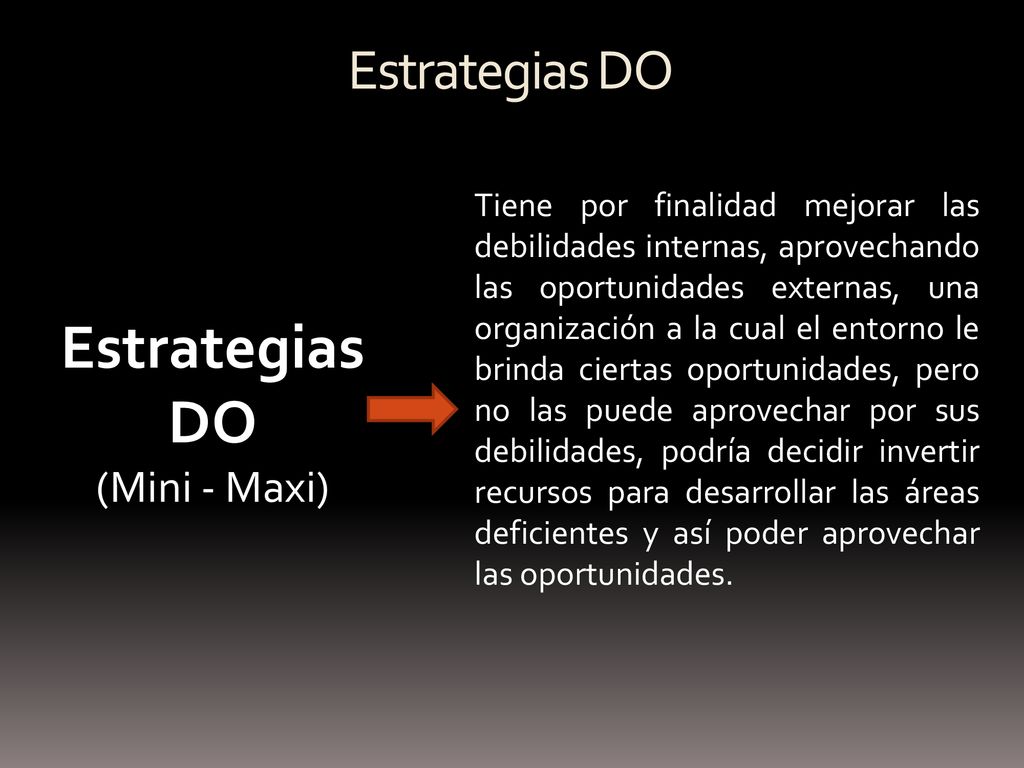 Estrategias DO

Estrategias DO
(Mini - Maxi)

Tiene por finalidad mejorar las debilidades internas, aprovechando las oportunidades externas, una organización a la cual el entorno le brinda ciertas oportunidades, pero no las puede aprovechar por sus debilidades, podría decidir invertir recursos para desarrollar las áreas deficientes y así poder aprovechar las oportunidades.